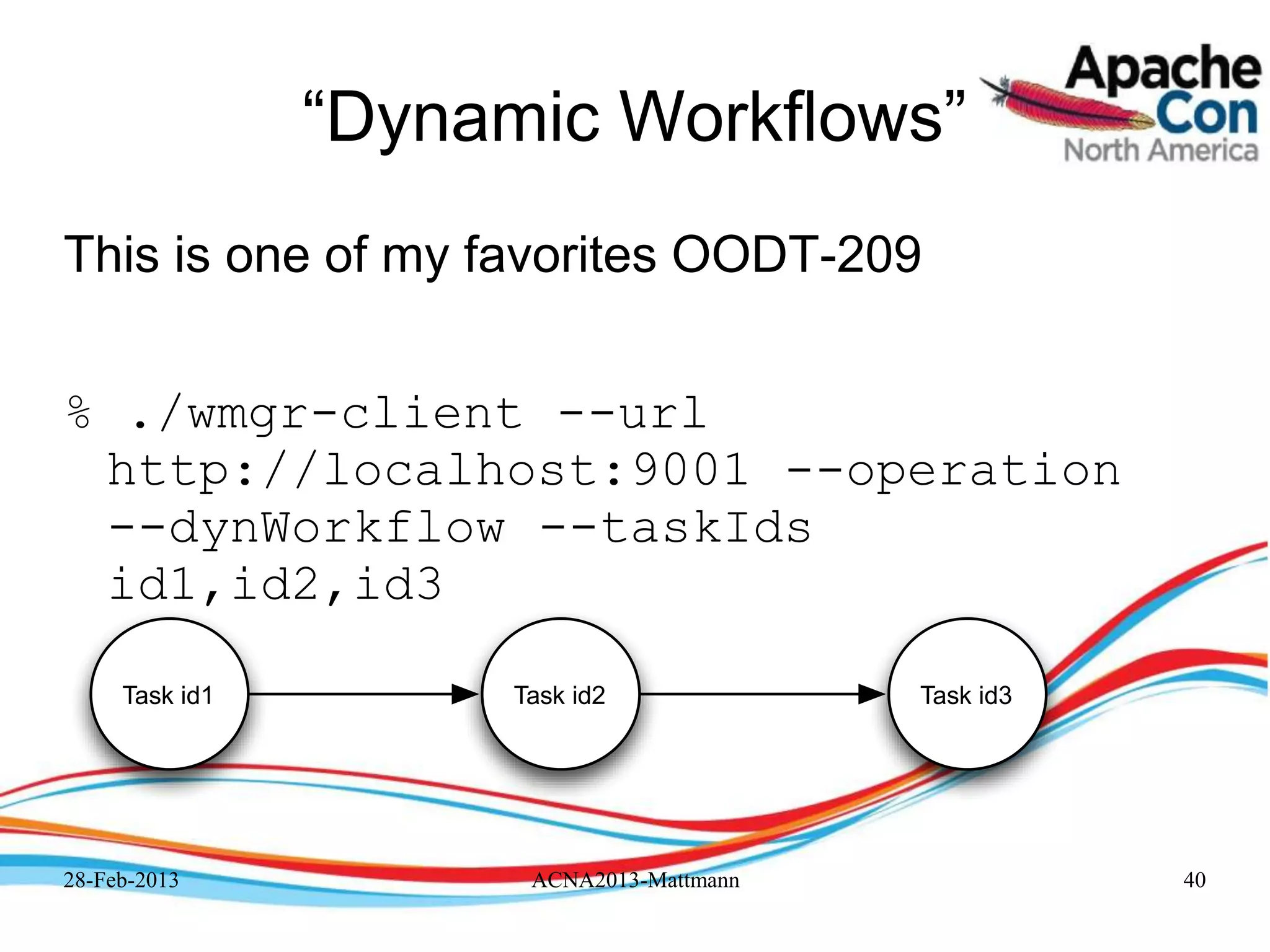 “Dynamic Workflows”

Apache Con North America

This is one of my favorites OODT-209

% ./wmgr-client --url http://localhost:9001 --operation --dynWorkflow --taskIds id1,id2,id3

Task id1

Task id2

Task id3

28-Feb-2013

ACNA2013-Mattmann

40